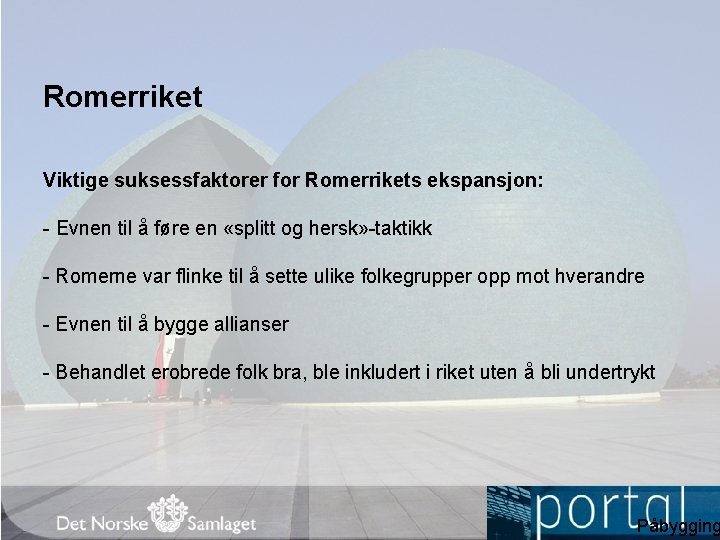 Romerriket

Viktige suksessfaktorer for Romerrikets ekspansjon:

- Evnen til å føre en «splitt og hersk»-taktikk

- Romerne var flinke til å sette ulike folkegrupper opp mot hverandre

- Evnen til å bygge allianser

- Behandlet erobrede folk bra, ble inkludert i riket uten å bli undertrykt

Det Norske Samlaget

portal

Påbygging